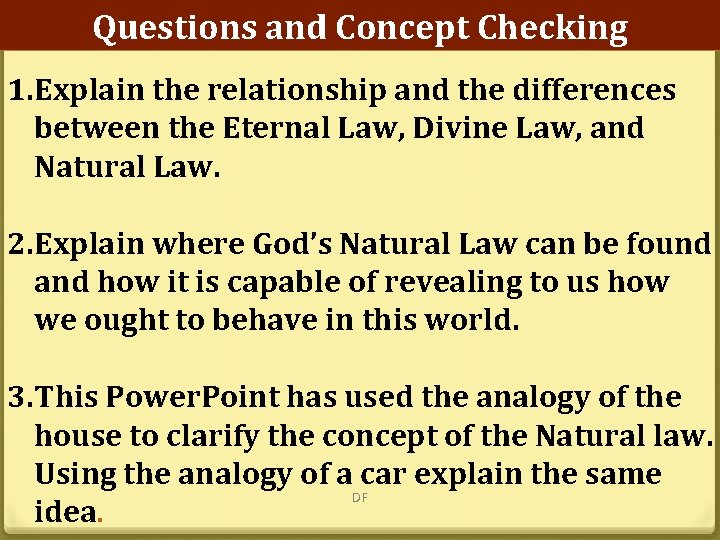 Questions and Concept Checking

1.Explain the relationship and the differences between the Eternal Law, Divine Law, and Natural Law.

2.Explain where God's Natural Law can be found and how it is capable of revealing to us how we ought to behave in this world.

3.This PowerPoint has used the analogy of the house to clarify the concept of the Natural law. Using the analogy of a car explain the same idea.

DF